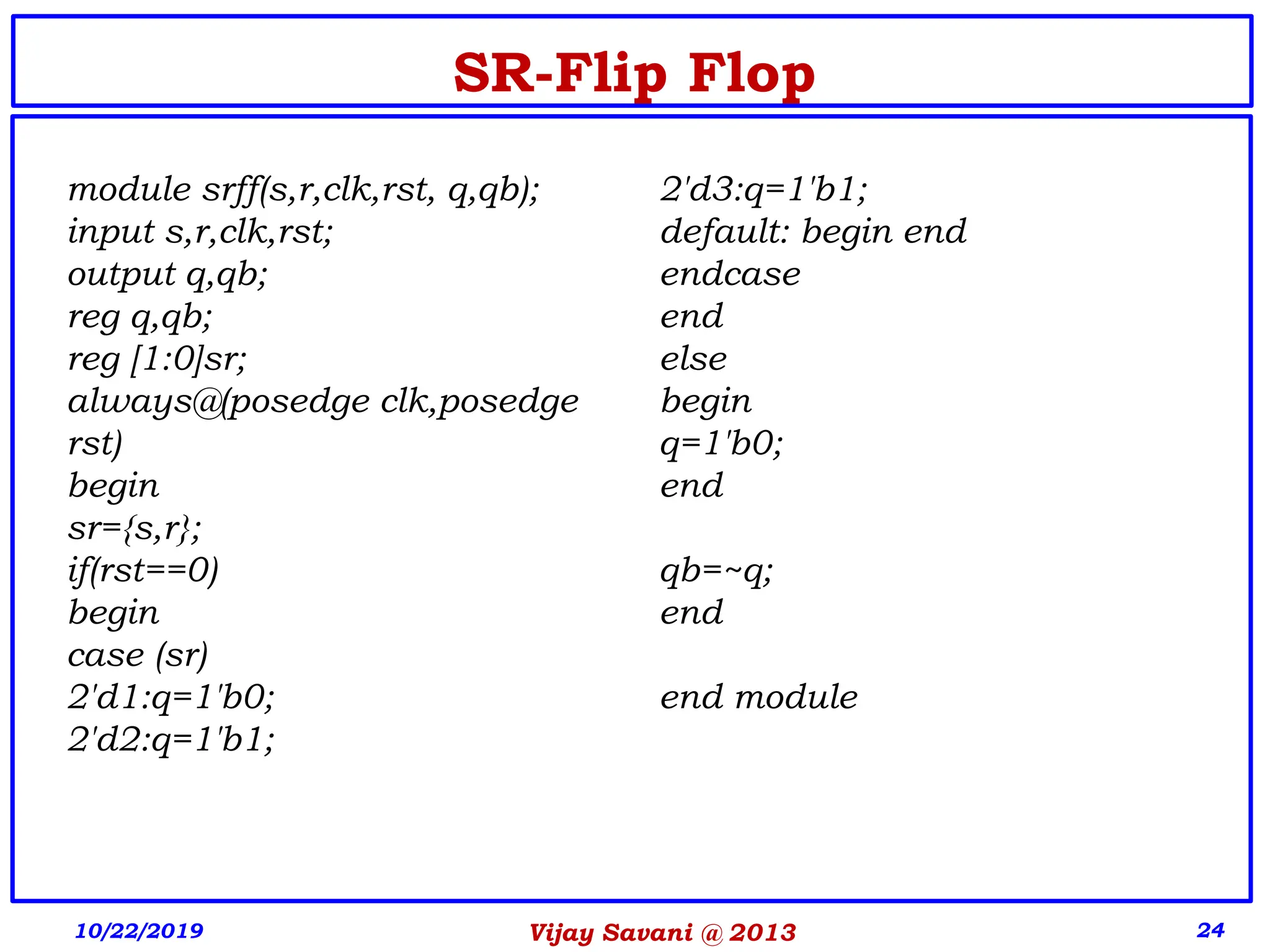 SR-Flip Flop

module srff(s,r,clk,rst, q,qb);
input s,r,clk,rst;
output q,qb;
reg q,qb;
reg [1:0]sr;
always@(posedge clk,posedge rst)
begin
sr={s,r};
if(rst==0)
begin
case (sr)
2'd1:q=1'b0;
2'd2:q=1'b1;

2'd3:q=1'b1;
default: begin end
endcase
end
else
begin
q=1'b0;
end

qb=~q;
end

end module

10/22/2019

Vijay Savani @ 2013

24